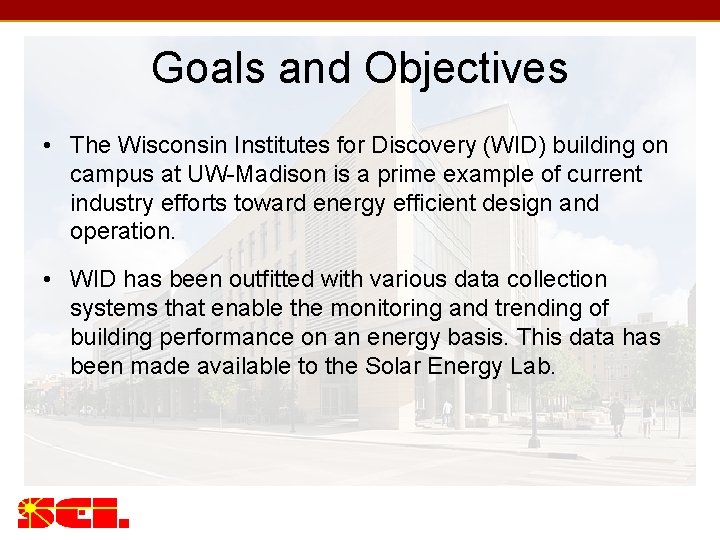 Goals and Objectives

• The Wisconsin Institutes for Discovery (WID) building on campus at UW-Madison is a prime example of current industry efforts toward energy efficient design and operation.

• WID has been outfitted with various data collection systems that enable the monitoring and trending of building performance on an energy basis. This data has been made available to the Solar Energy Lab.

SEL.